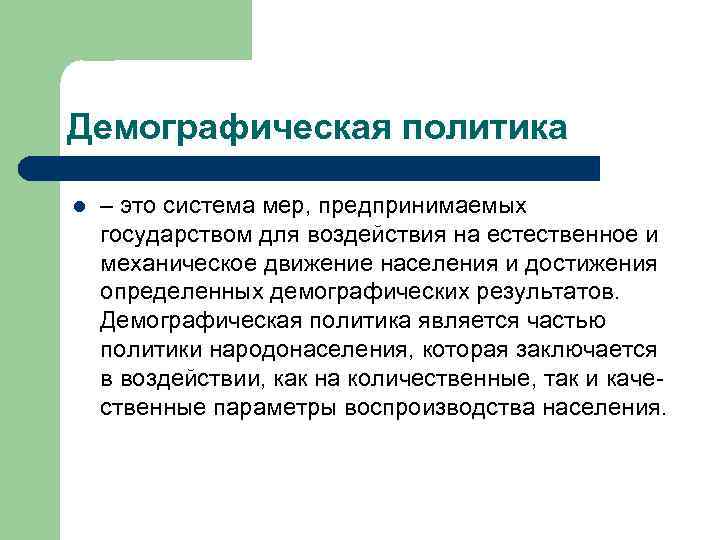 Демографическая политика

– это система мер, предпринимаемых государством для воздействия на естественное и механическое движение населения и достижения определенных демографических результатов. Демографическая политика является частью политики народонаселения, которая заключается в воздействии, как на количественные, так и качественные параметры воспроизводства населения.